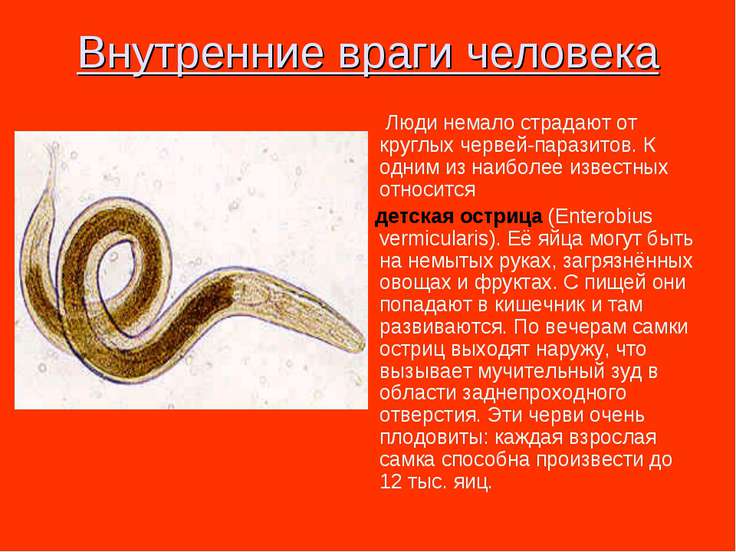 Внутренние враги человека

Люди немало страдают от круглых червей-паразитов. К одним из наиболее известных относится

детская острица (Enterobius vermicularis). Её яйца могут быть на немытых руках, загрязнённых овощах и фруктах. С пищей они попадают в кишечник и там развиваются. По вечерам самки остриц выходят наружу, что вызывает мучительный зуд в области заднепроходного отверстия. Эти черви очень плодовиты: каждая взрослая самка способна произвести до 12 тыс. яиц.